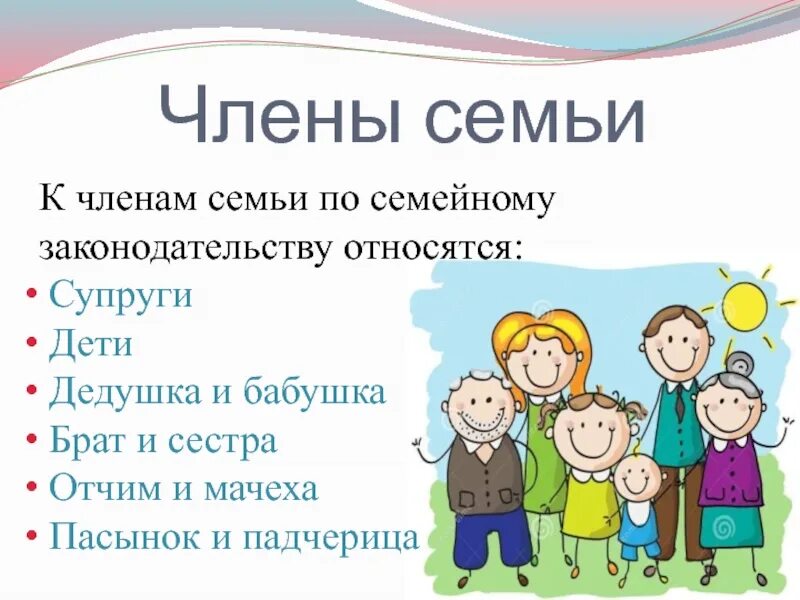 Члены семьи

К членам семьи по семейному законодательству относятся:

• Супруги
• Дети
• Дедушка и бабушка
• Брат и сестра
• Отчим и мачеха
• Пасынок и падчерица